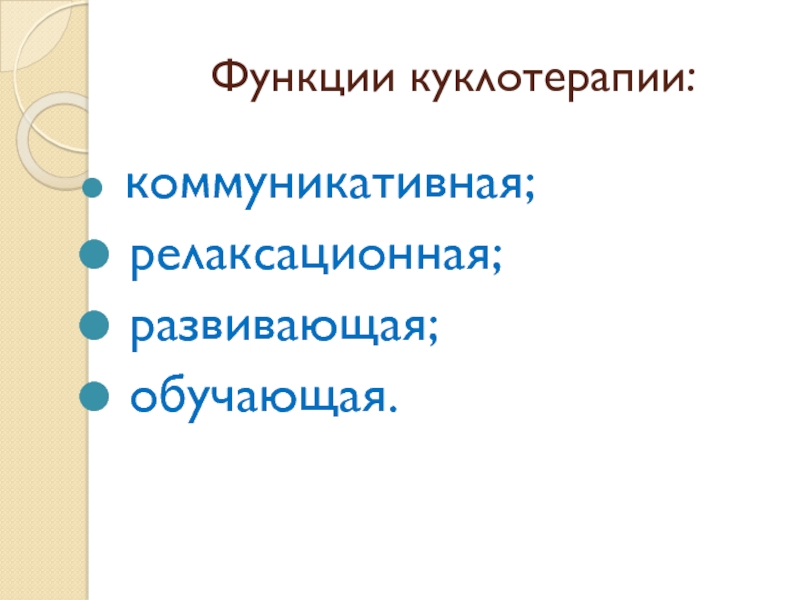 Функции куклотерапии:

- коммуникативная;
- релаксационная;
- развивающая;
- обучающая.